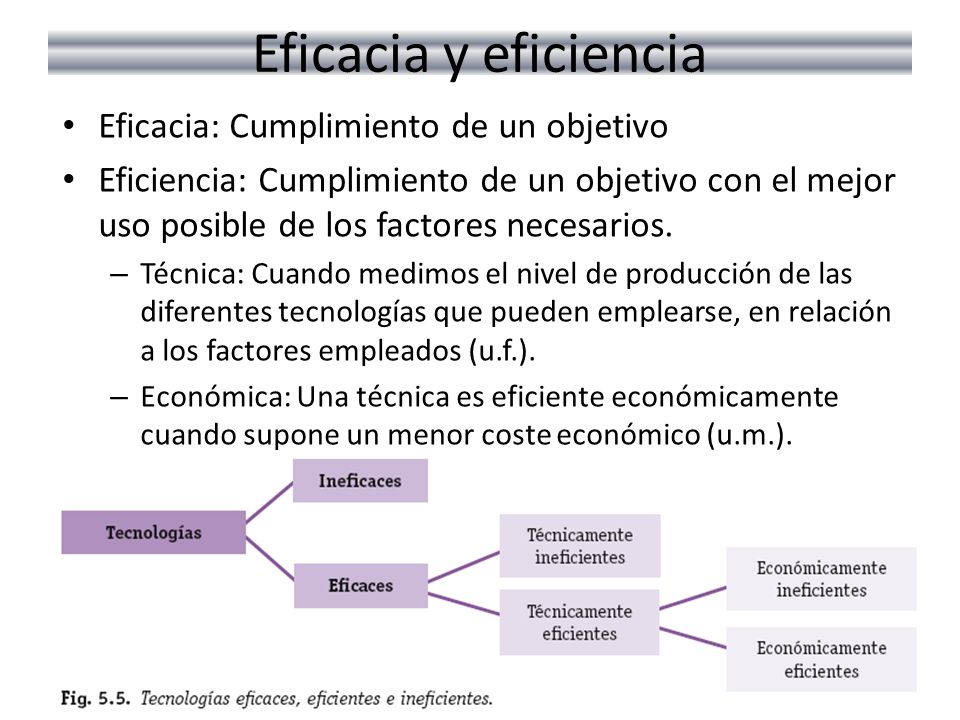 Eficacia y eficiencia

• Eficacia: Cumplimiento de un objetivo
• Eficiencia: Cumplimiento de un objetivo con el mejor uso posible de los factores necesarios.
  – Técnica: Cuando medimos el nivel de producción de las diferentes tecnologías que pueden emplearse, en relación a los factores empleados (u.f.).
  – Económica: Una técnica es eficiente económicamente cuando supone un menor coste económico (u.m.).

Tecnologías
Ineficaces
Eficaces
Técnicamente ineficientes
Técnicamente eficientes
Económicamente ineficientes
Económicamente eficientes

Fig. 5.5. Tecnologías eficaces, eficientes e ineficientes.